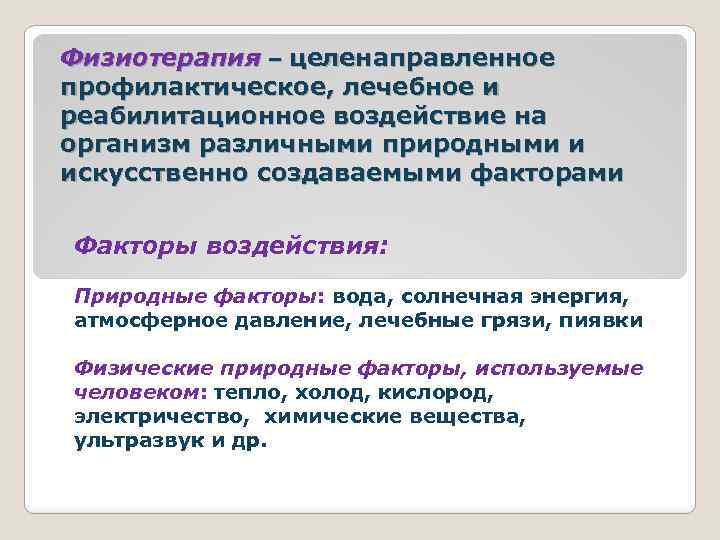 Физиотерапия – целенаправленное профилактическое, лечебное и реабилитационное воздействие на организм различными природными и искусственно создаваемыми факторами

Факторы воздействия:

Природные факторы: вода, солнечная энергия, атмосферное давление, лечебные грязи, пиявки

Физические природные факторы, используемые человеком: тепло, холод, кислород, электричество, химические вещества, ультразвук и др.